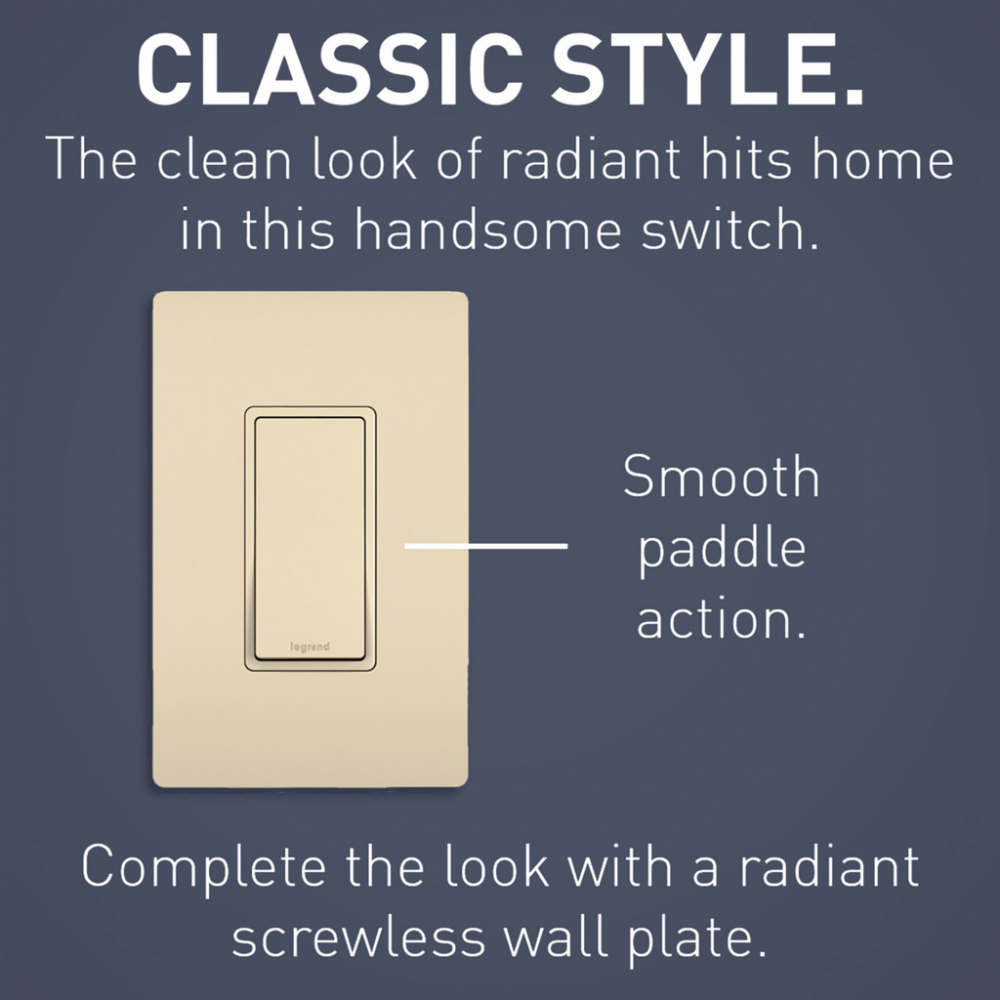 CLASSIC STYLE.
The clean look of radiant hits home in this handsome switch.

legrand

Smooth paddle action.

Complete the look with a radiant screwless wall plate.